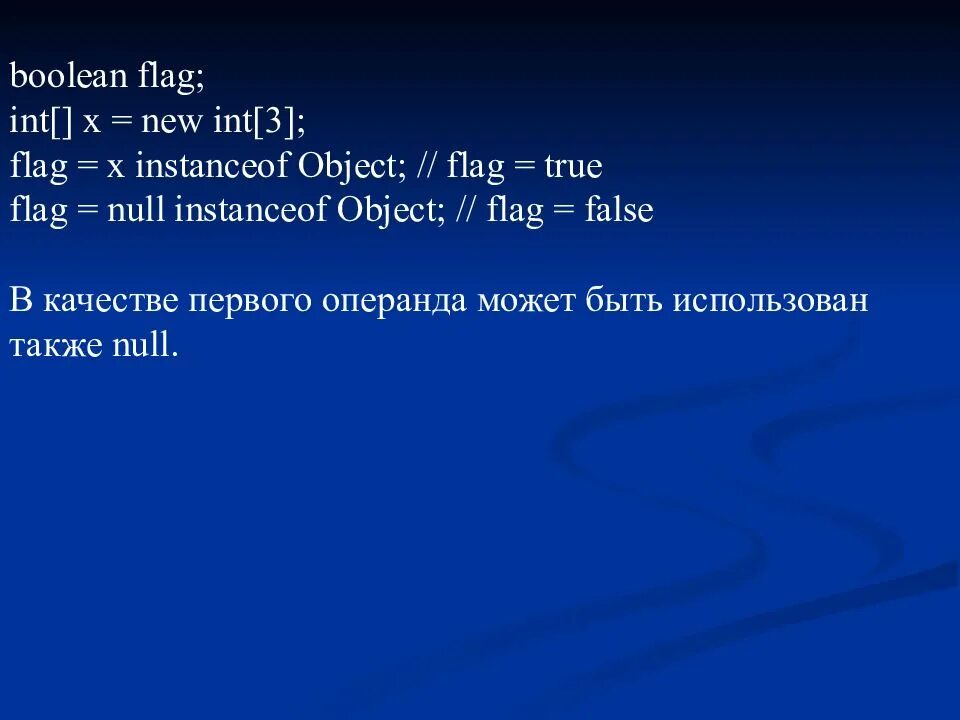 boolean flag;
int[] x = new int[3];
flag = x instanceof Object; // flag = true
flag = null instanceof Object; // flag = false

В качестве первого операнда может быть использован также null.